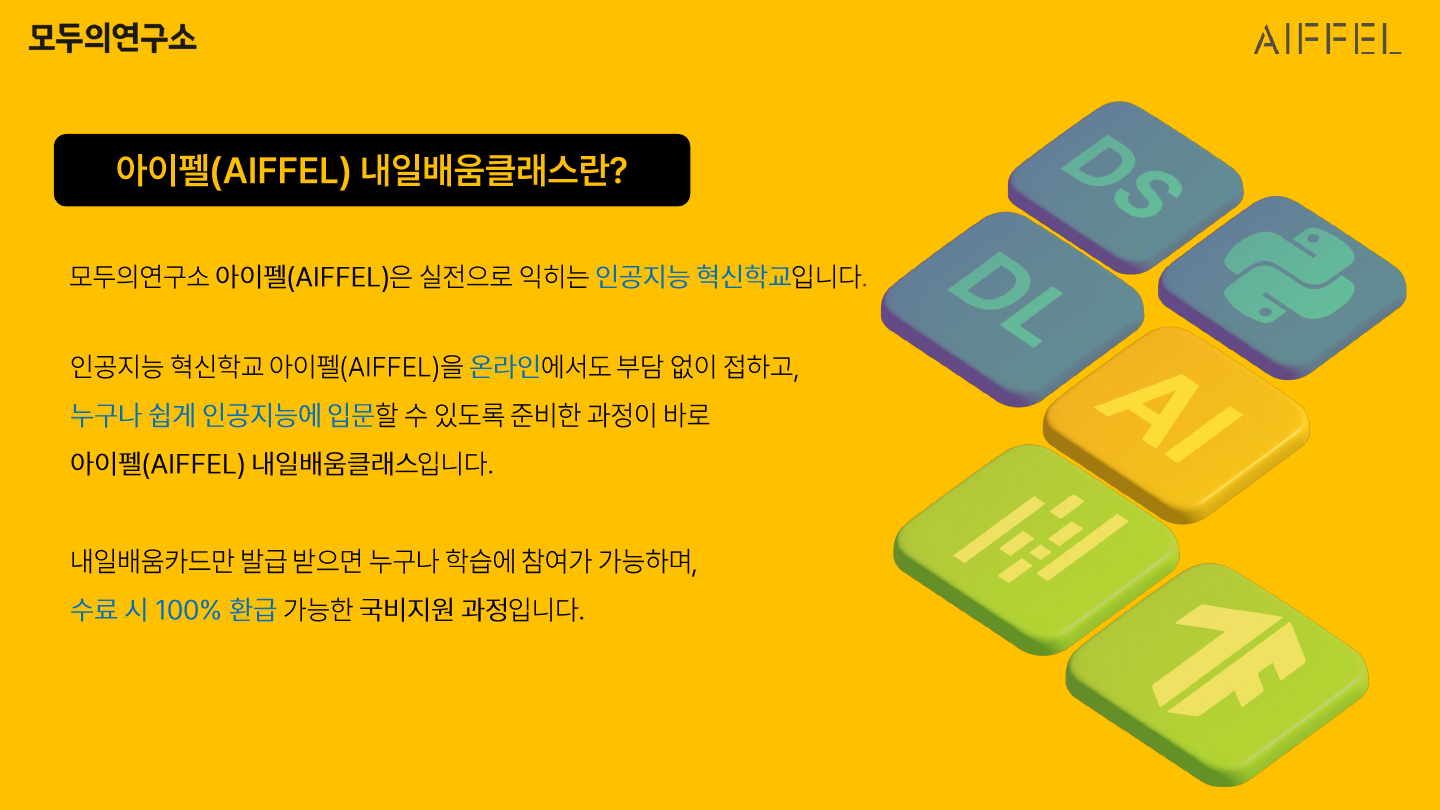 모두의연구소

AIFFEL

아이펠(AIFFEL) 내일배움클래스란?

모두의연구소 아이펠(AIFFEL)은 실전으로 익히는 인공지능 혁신학교입니다.

인공지능 혁신학교 아이펠(AIFFEL)을 온라인에서도 부담 없이 접하고, 누구나 쉽게 인공지능에 입문할 수 있도록 준비한 과정이 바로 아이펠(AIFFEL) 내일배움클래스입니다.

내일배움카드만 발급 받으면 누구나 학습에 참여가 가능하며, 수료 시 100% 환급 가능한 국비지원 과정입니다.

DS

DL

AI